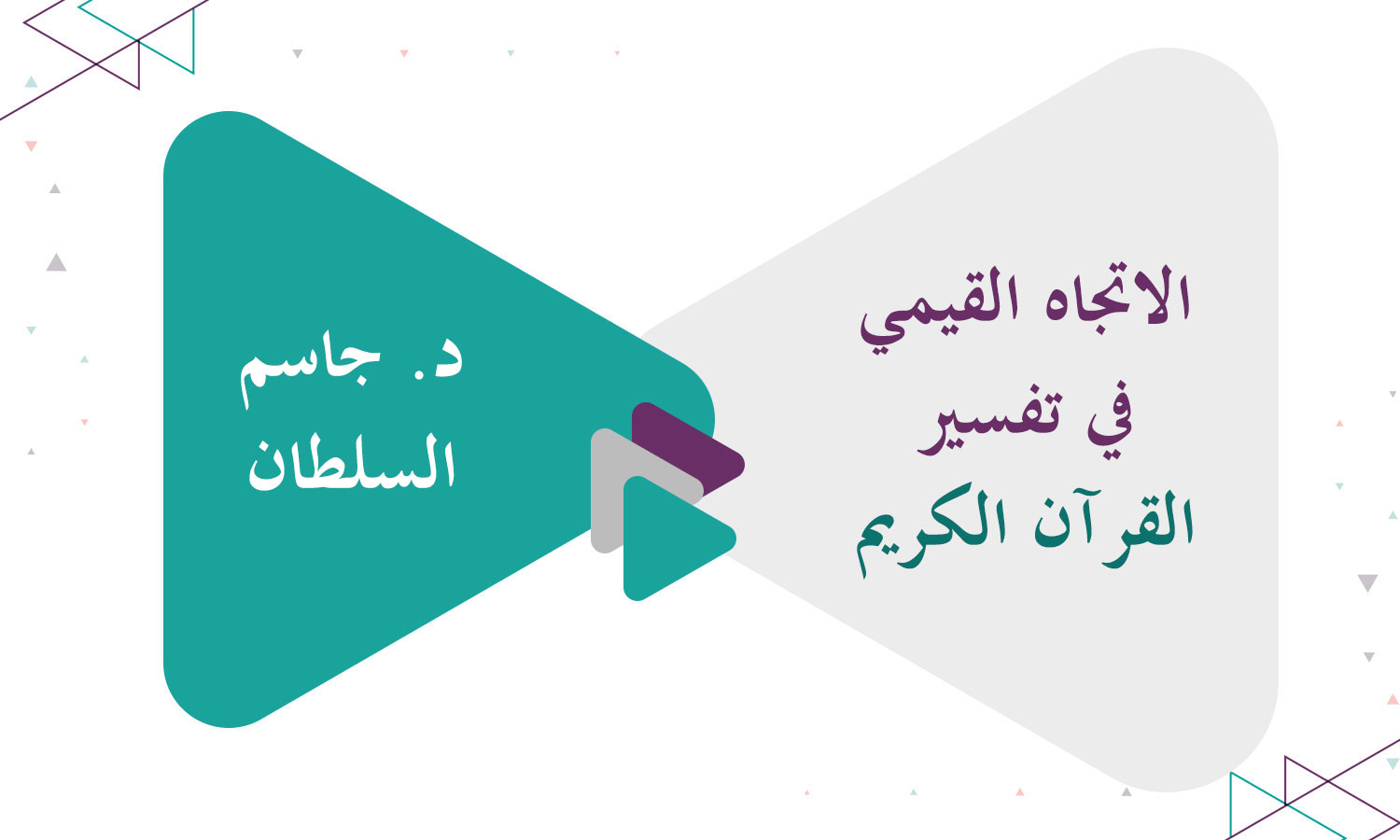 الاتجاه القيمي
في تفسير
القرآن الكريم

د. جاسم
السلطان